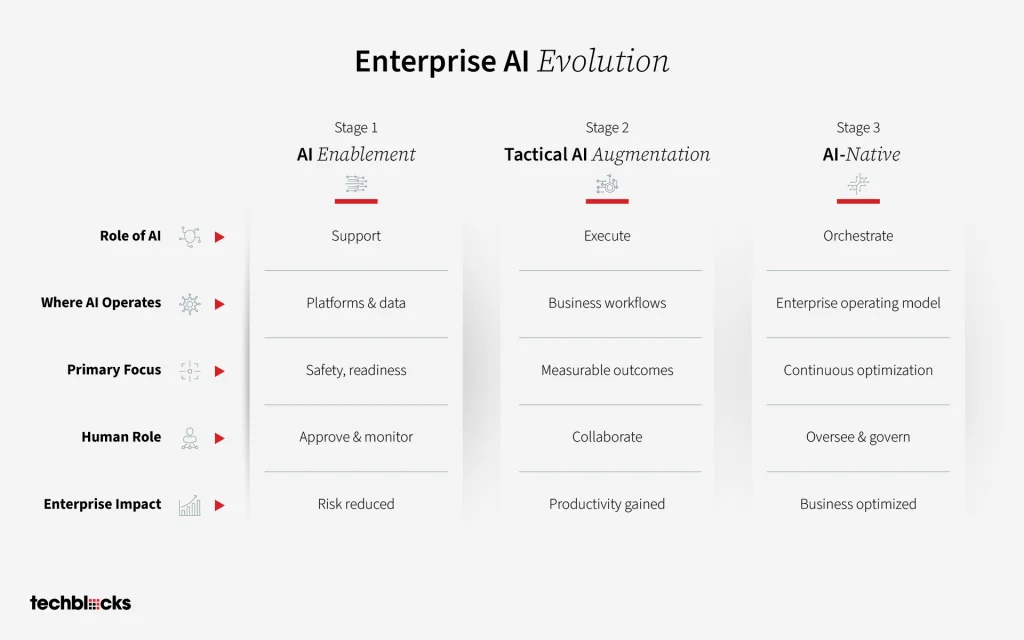 Enterprise AI Evolution

| | Stage 1 AI Enablement | Stage 2 Tactical AI Augmentation | Stage 3 AI-Native |
|---|---|---|---|
| Role of AI | Support | Execute | Orchestrate |
| Where AI Operates | Platforms & data | Business workflows | Enterprise operating model |
| Primary Focus | Safety, readiness | Measurable outcomes | Continuous optimization |
| Human Role | Approve & monitor | Collaborate | Oversee & govern |
| Enterprise Impact | Risk reduced | Productivity gained | Business optimized |

techblocks